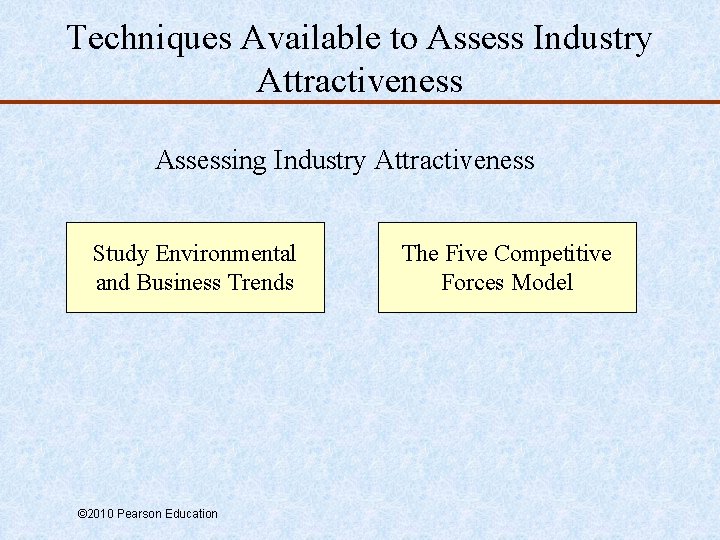 Techniques Available to Assess Industry Attractiveness

Assessing Industry Attractiveness

Study Environmental and Business Trends

The Five Competitive Forces Model

©2010 Pearson Education